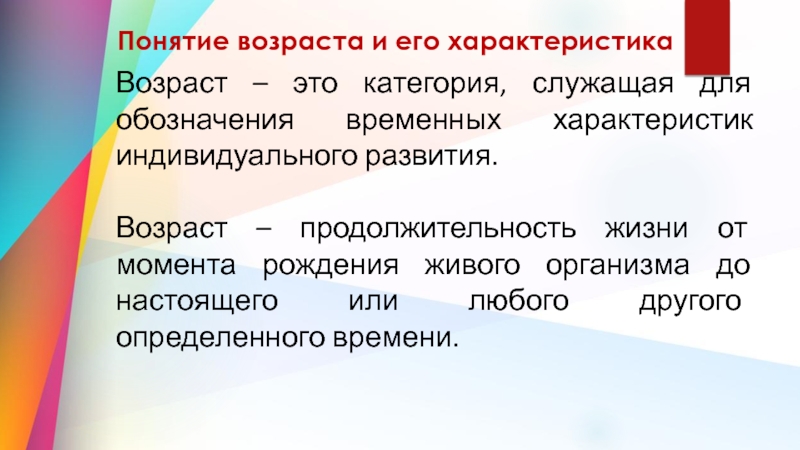 Понятие возраста и его характеристика

Возраст – это категория, служащая для обозначения временных характеристик индивидуального развития.

Возраст – продолжительность жизни от момента рождения живого организма до настоящего или любого другого определенного времени.